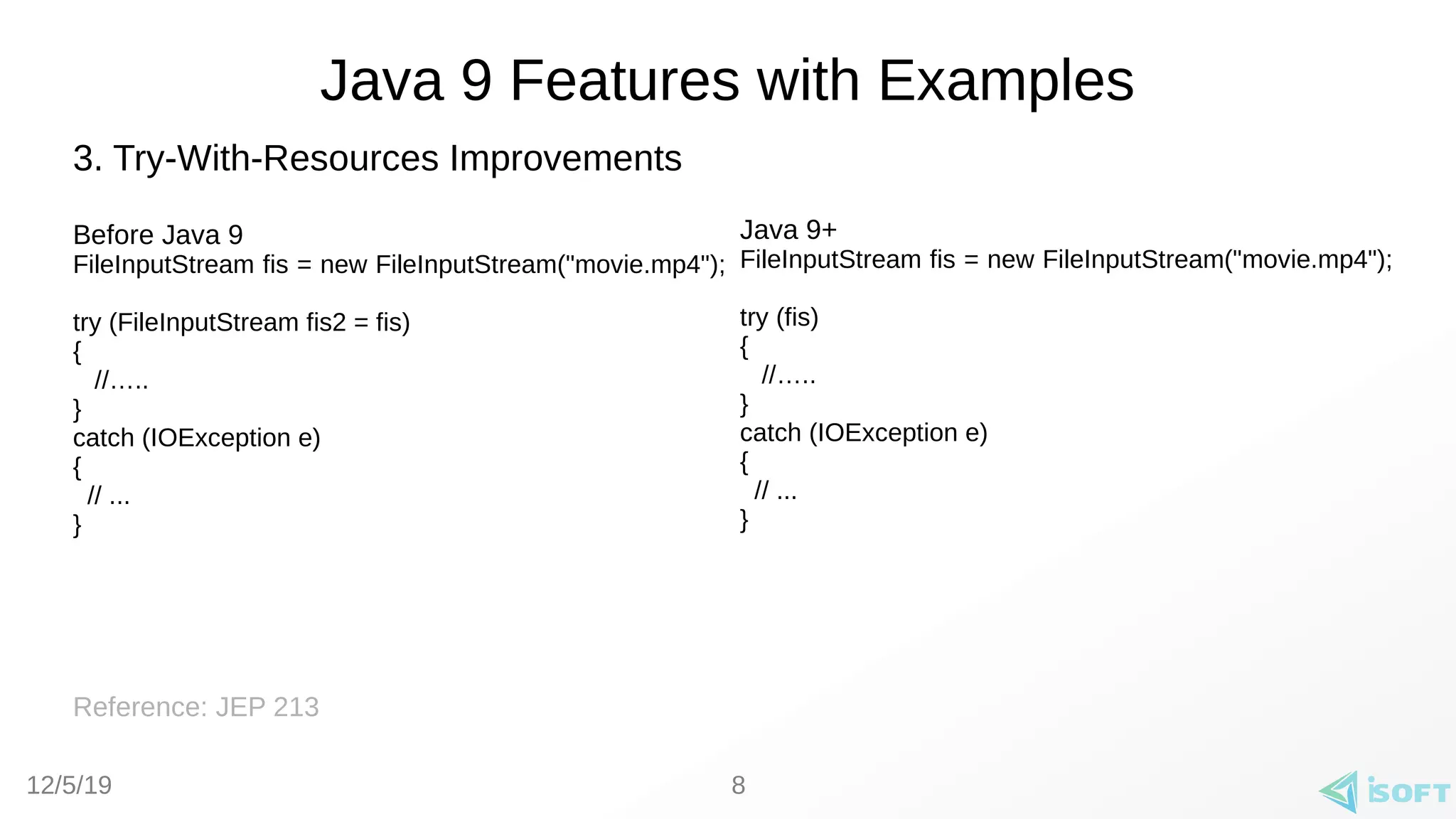 Java 9 Features with Examples

3. Try-With-Resources Improvements

Before Java 9
FileInputStream fis = new FileInputStream("movie.mp4");

try (FileInputStream fis2 = fis)
{
//.....
}
catch (IOException e)
{
// ...
}

Java 9+
FileInputStream fis = new FileInputStream("movie.mp4");

try (fis)
{
//.....
}
catch (IOException e)
{
// ...
}

Reference: JEP 213

12/5/19

8

iSOFT